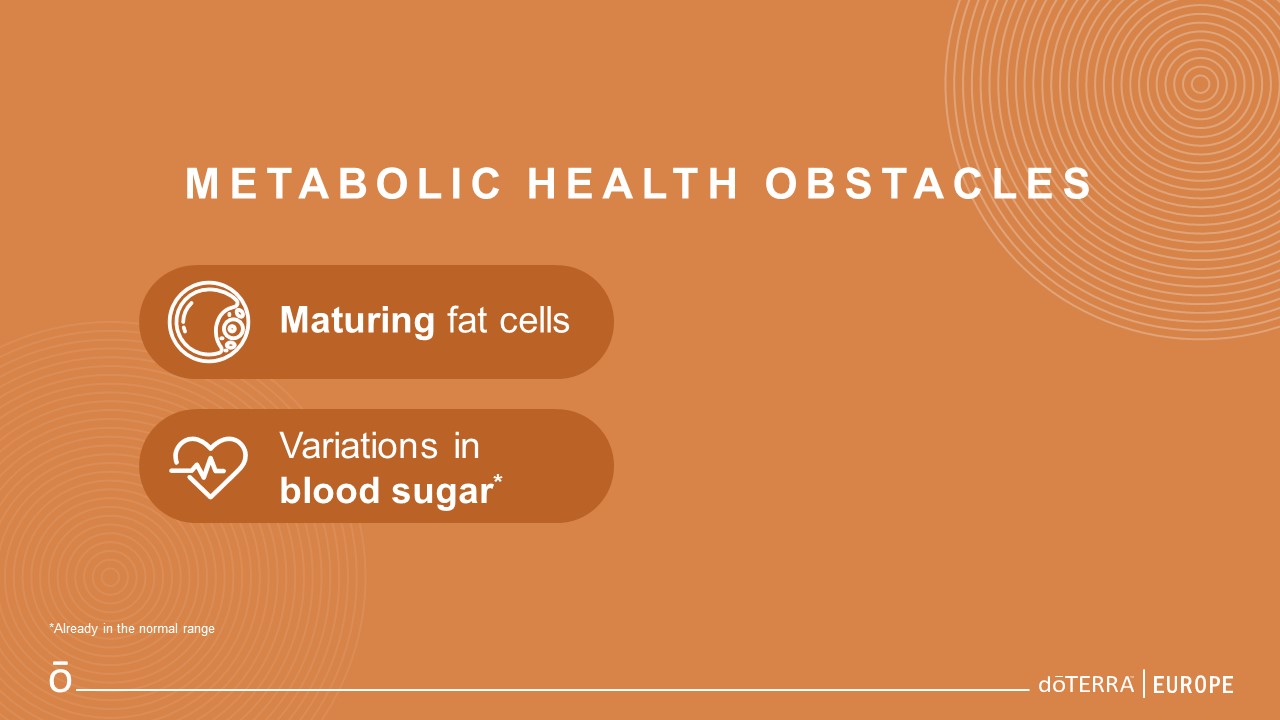 METABOLIC HEALTH OBSTACLES

Maturing fat cells

Variations in blood sugar*

*Already in the normal range

ō

dōTERRA | EUROPE